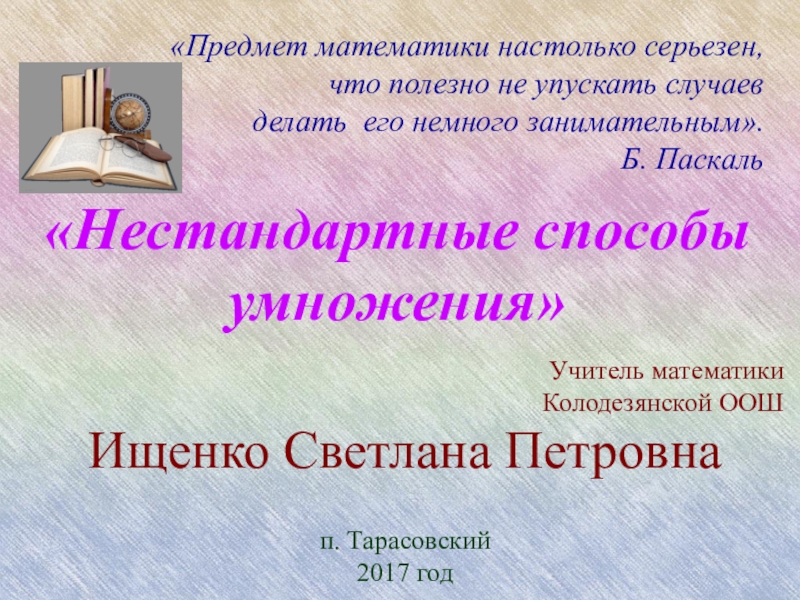 «Предмет математики настолько серьезен, что полезно не упускать случаев делать его немного занимательным».
Б. Паскаль

«Нестандартные способы умножения»

Учитель математики
Колодезянской ООШ

Ищенко Светлана Петровна

п. Тарасовский
2017 год